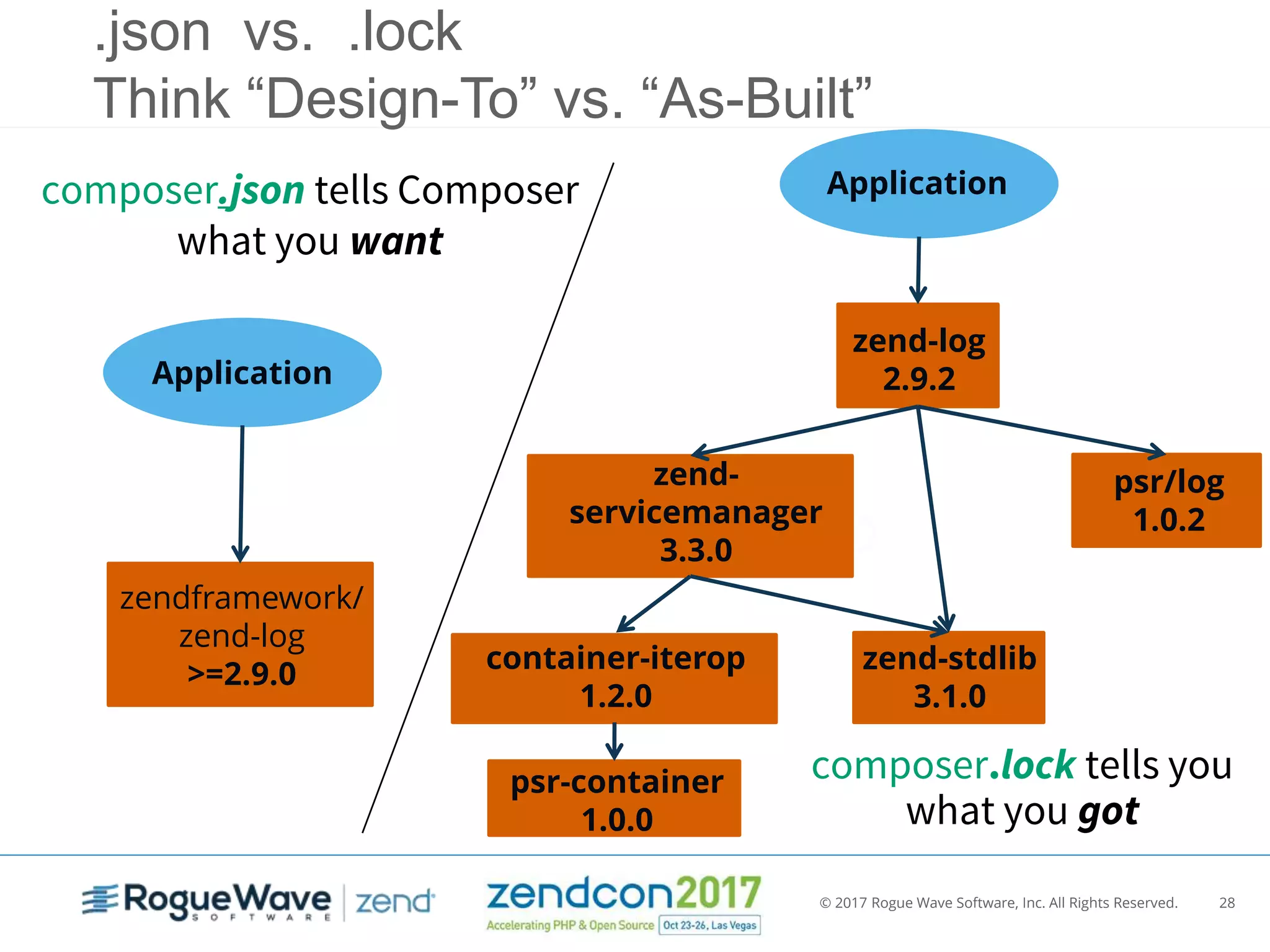 .json vs. .lock
Think “Design-To” vs. “As-Built”

composer.json tells Composer what you want

Application

zendframework/ zend-log >=2.9.0

Application

zend-log 2.9.2

zend-servicemanager 3.3.0

psr/log 1.0.2

container-iterop 1.2.0

zend-stdlib 3.1.0

psr-container 1.0.0

composer.lock tells you what you got

RogueWave SOFTWARE | zend

zendcon2017 Accelerating PHP & Open Source Oct 23-26, Las Vegas

© 2017 Rogue Wave Software, Inc. All Rights Reserved. 28